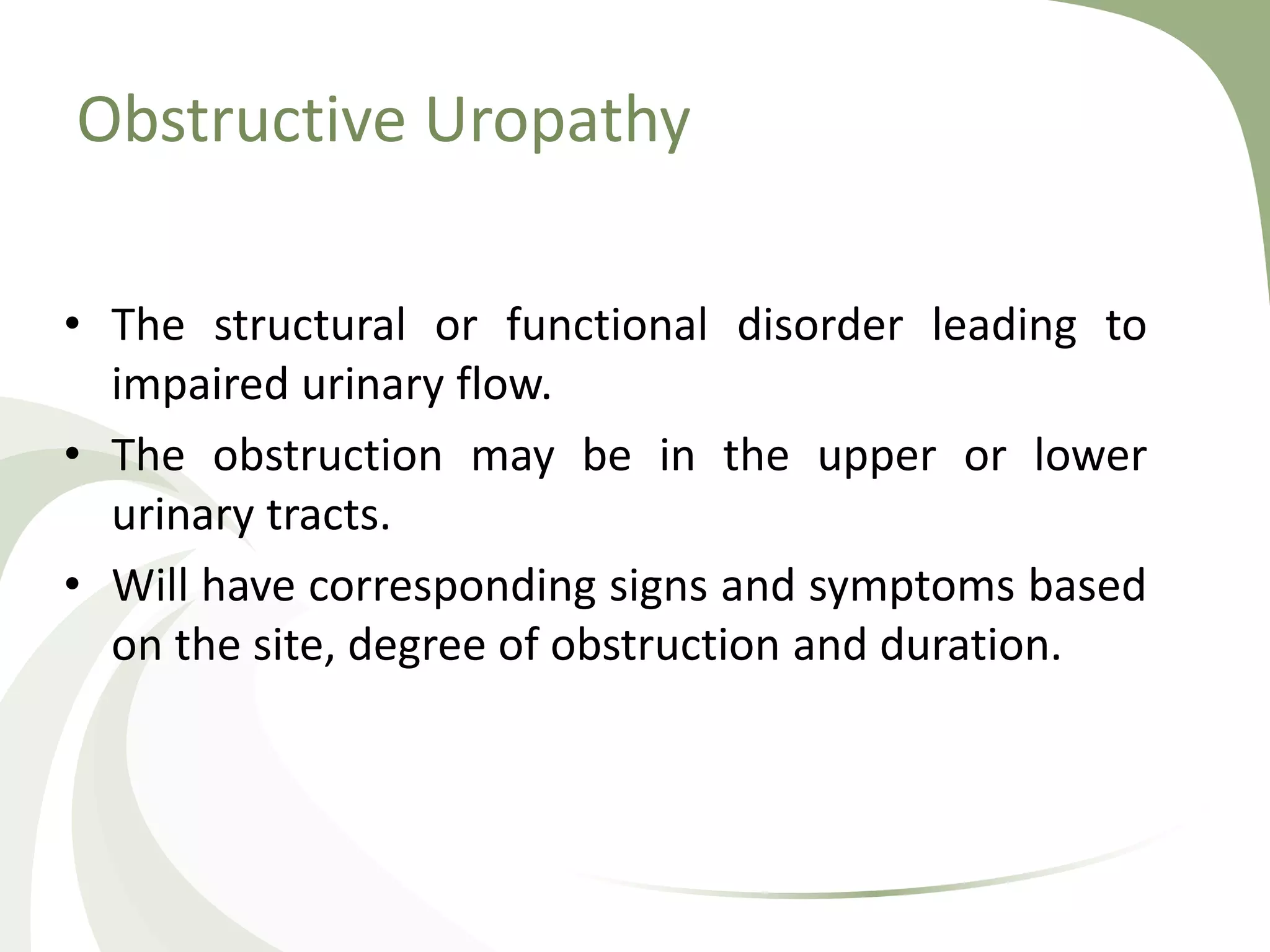 Obstructive Uropathy

• The structural or functional disorder leading to impaired urinary flow.
• The obstruction may be in the upper or lower urinary tracts.
• Will have corresponding signs and symptoms based on the site, degree of obstruction and duration.